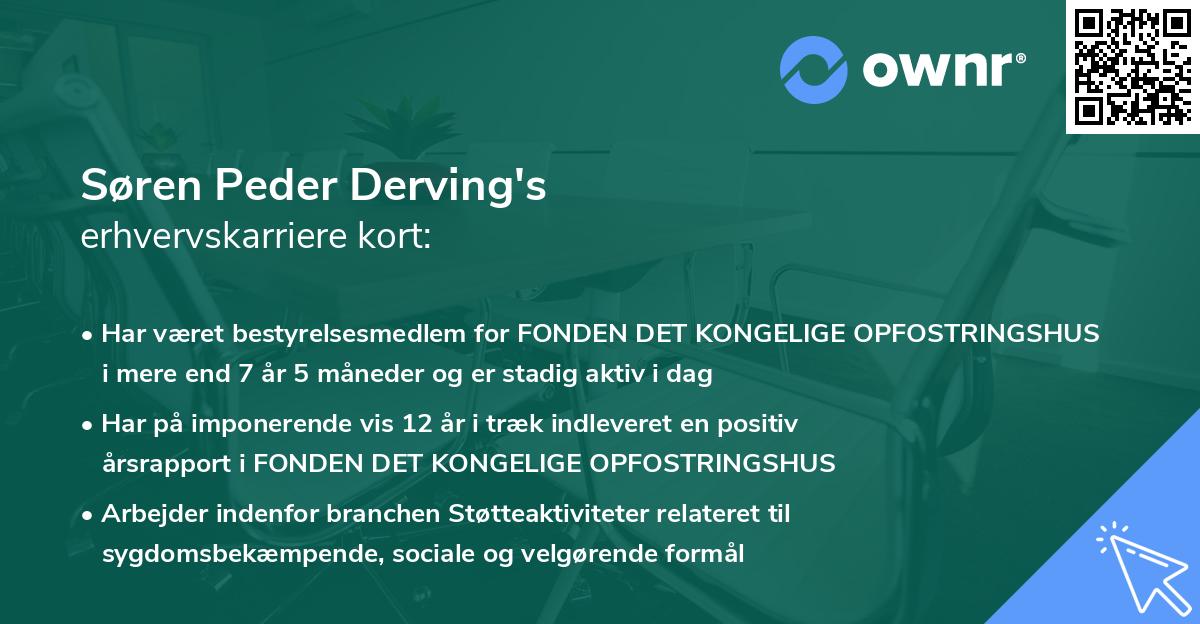 ownr®

Søren Peder Derving's
erhvervskarriere kort:

• Har været bestyrelsesmedlem for FONDEN DET KONGELIGE OPFOSTRINGSHUS i mere end 7 år 5 måneder og er stadig aktiv i dag

• Har på imponerende vis 12 år i træk indleveret en positiv årsrapport i FONDEN DET KONGELIGE OPFOSTRINGSHUS

• Arbejder indenfor branchen Støtteaktiviteter relateret til sygdomsbekæmpende, sociale og velgørende formål